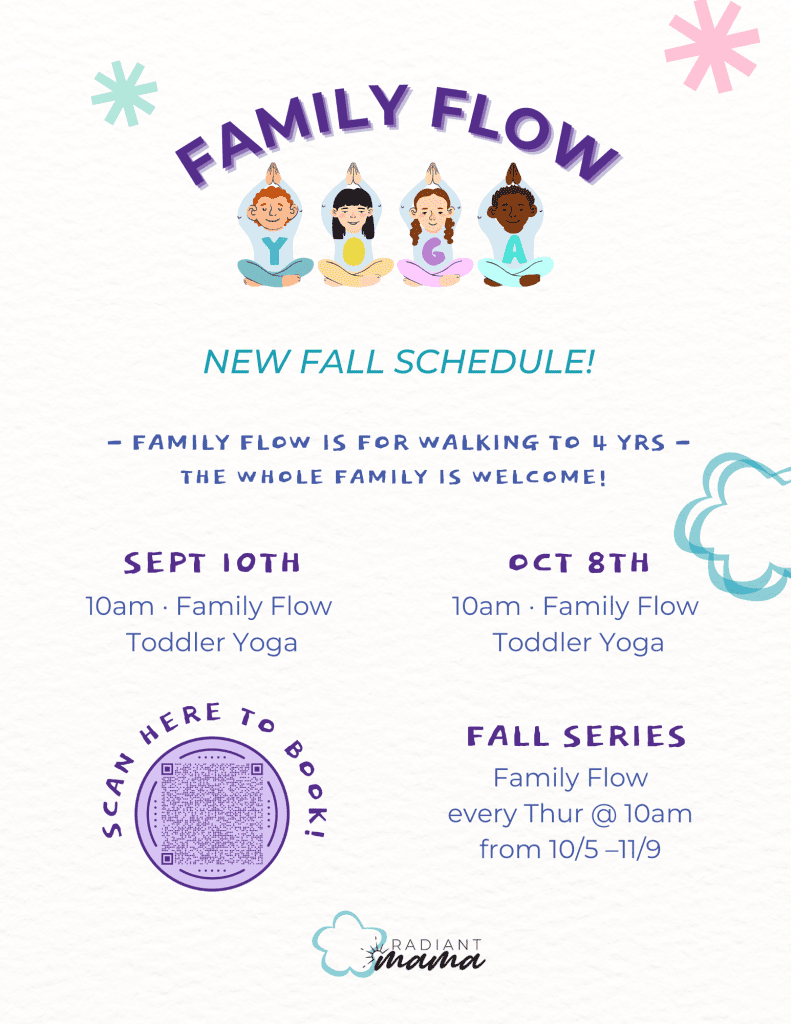 FAMILY FLOW

Y O G A

NEW FALL SCHEDULE!

– FAMILY FLOW IS FOR WALKING TO 4 YRS –
THE WHOLE FAMILY IS WELCOME!

SEPT 10TH
10am · Family Flow
Toddler Yoga

OCT 8TH
10am · Family Flow
Toddler Yoga

SCAN HERE TO BOOK!

FALL SERIES
Family Flow
every Thur @ 10am
from 10/5 –11/9

RADIANT mama